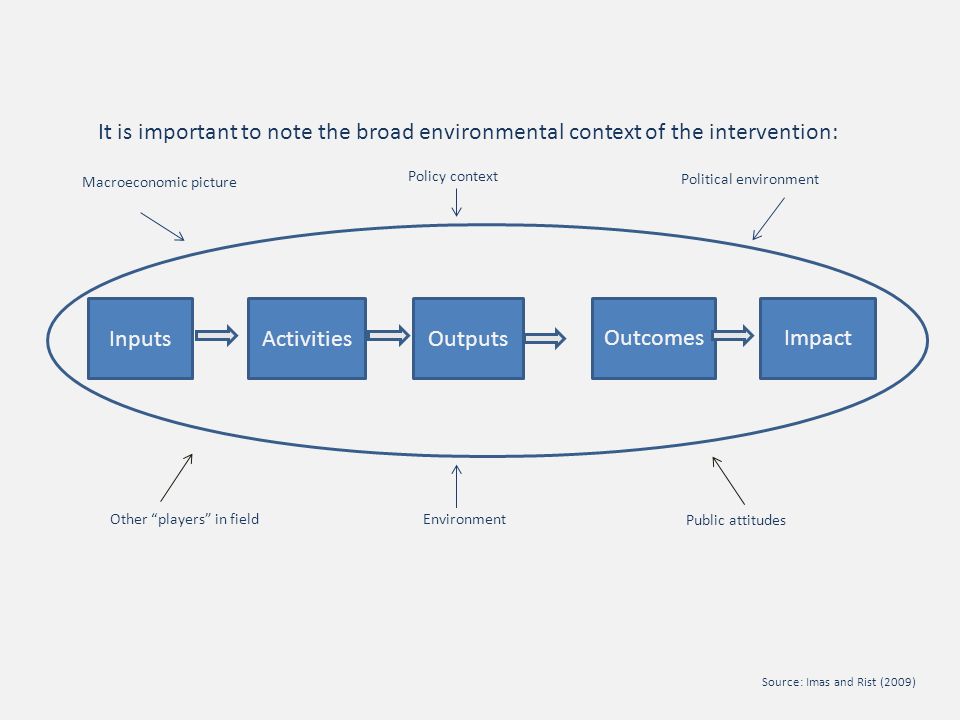 It is important to note the broad environmental context of the intervention:

Macroeconomic picture

Policy context

Political environment

Inputs

Activities

Outputs

Outcomes

Impact

Other “players” in field

Environment

Public attitudes

Source: Imas and Rist (2009)